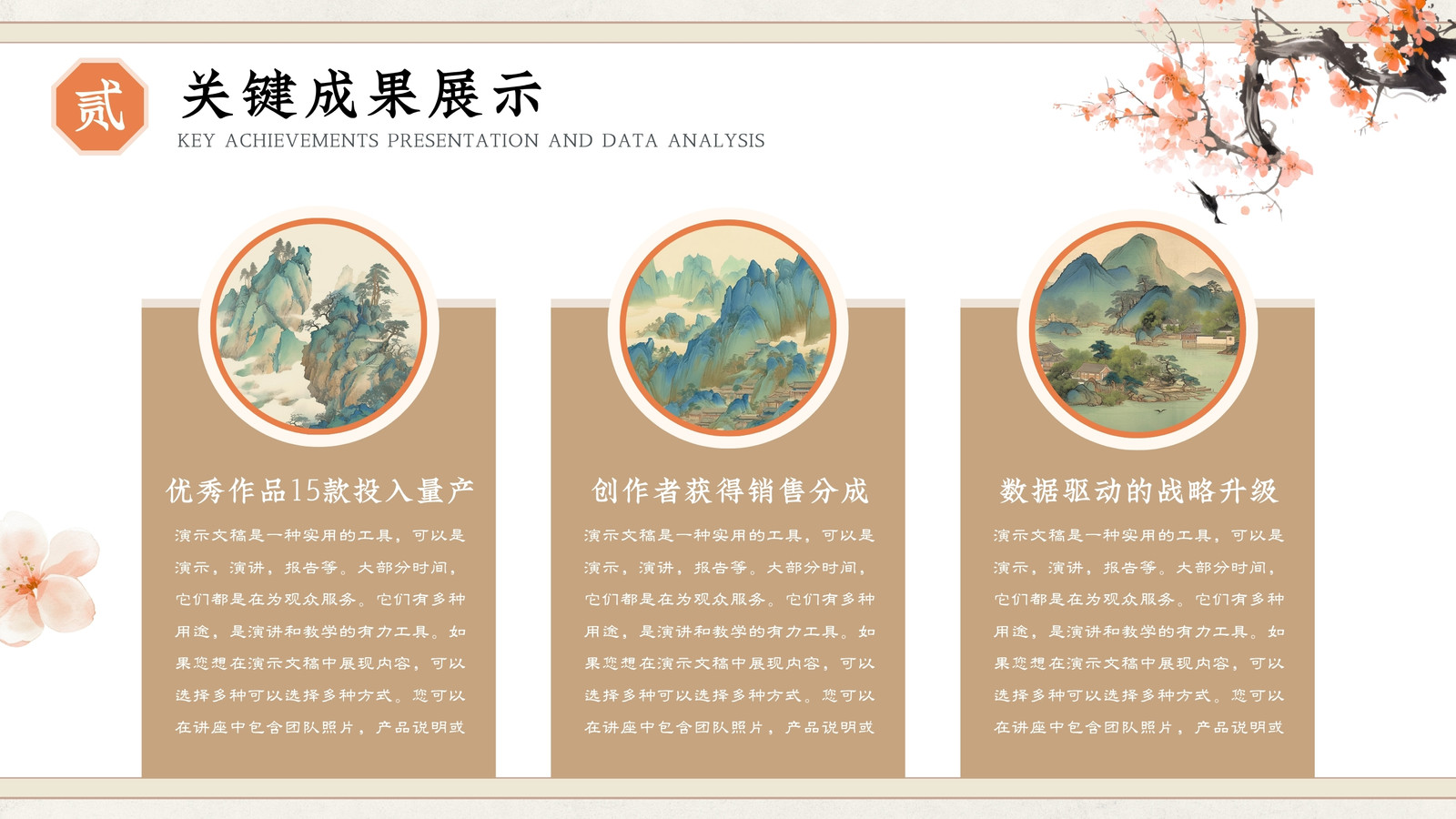 贰

关键成果展示

KEY ACHIEVEMENTS PRESENTATION AND DATA ANALYSIS

优秀作品15款投入量产

演示文稿是一种实用的工具，可以是演示，演讲，报告等。大部分时间，它们都是在为观众服务。它们有多种用途，是演讲和教学的有力工具。如果您想在演示文稿中展现内容，可以选择多种可以选择多种方式。您可以在讲座中包含团队照片，产品说明或

创作者获得销售分成

演示文稿是一种实用的工具，可以是演示，演讲，报告等。大部分时间，它们都是在为观众服务。它们有多种用途，是演讲和教学的有力工具。如果您想在演示文稿中展现内容，可以选择多种可以选择多种方式。您可以在讲座中包含团队照片，产品说明或

数据驱动的战略升级

演示文稿是一种实用的工具，可以是演示，演讲，报告等。大部分时间，它们都是在为观众服务。它们有多种用途，是演讲和教学的有力工具。如果您想在演示文稿中展现内容，可以选择多种可以选择多种方式。您可以在讲座中包含团队照片，产品说明或